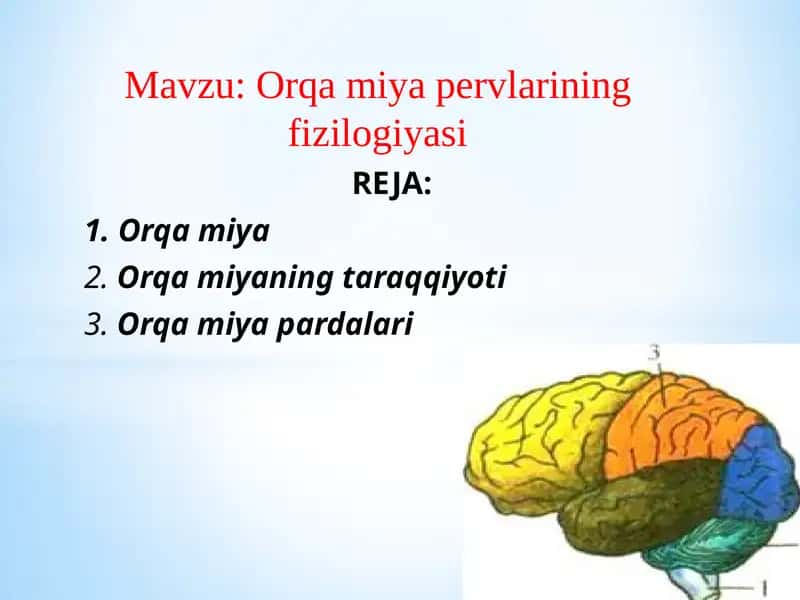 Mavzu: Orqa miya pervlarining fizilogiyasi

REJA:

1. Orqa miya

2. Orqa miyaning taraqqiyoti

3. Orqa miya pardalari

3

1